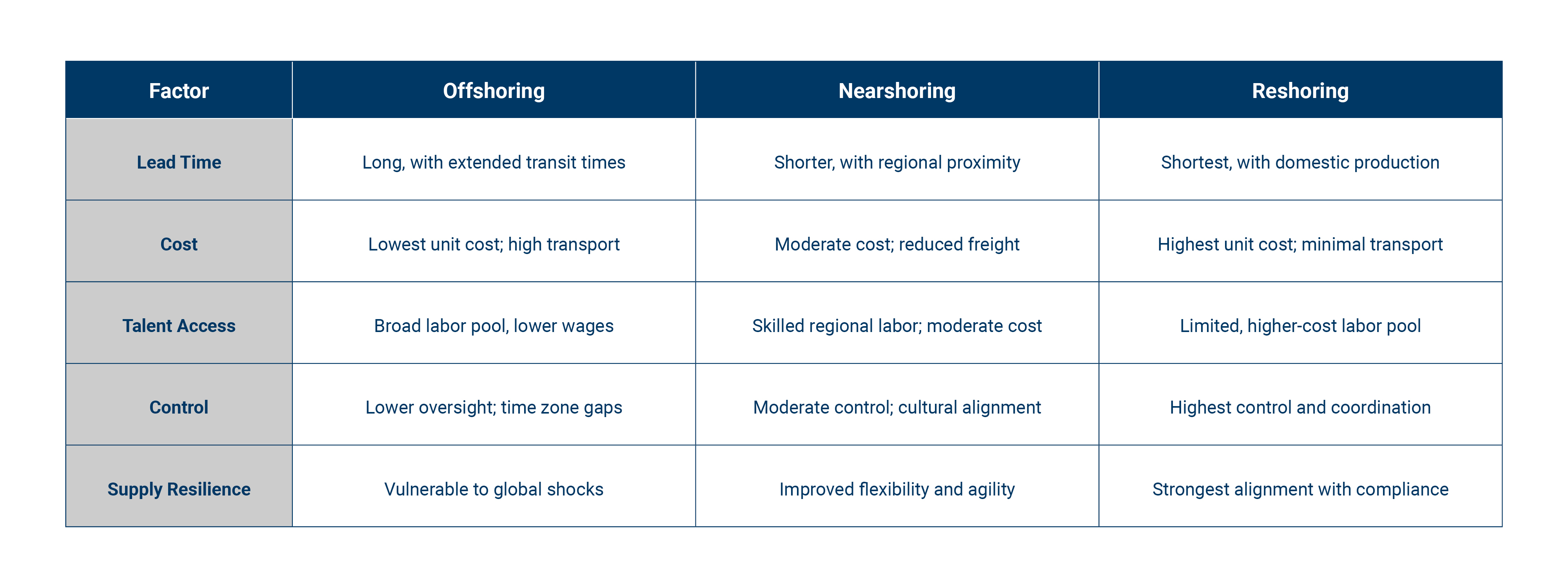 | Factor | Offshoring | Nearshoring | Reshoring |
|---|---|---|---|
| Lead Time | Long, with extended transit times | Shorter, with regional proximity | Shortest, with domestic production |
| Cost | Lowest unit cost; high transport | Moderate cost; reduced freight | Highest unit cost; minimal transport |
| Talent Access | Broad labor pool, lower wages | Skilled regional labor; moderate cost | Limited, higher-cost labor pool |
| Control | Lower oversight; time zone gaps | Moderate control; cultural alignment | Highest control and coordination |
| Supply Resilience | Vulnerable to global shocks | Improved flexibility and agility | Strongest alignment with compliance |